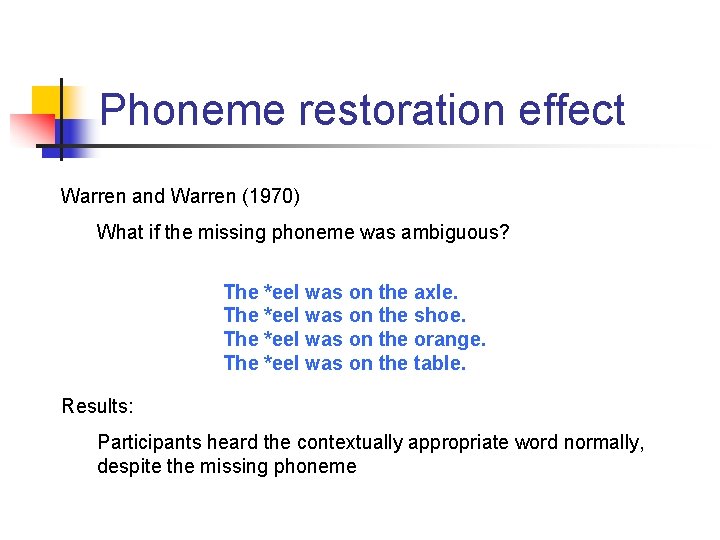 Phoneme restoration effect

Warren and Warren (1970)

What if the missing phoneme was ambiguous?

The *eel was on the axle.
The *eel was on the shoe.
The *eel was on the orange.
The *eel was on the table.

Results:

Participants heard the contextually appropriate word normally, despite the missing phoneme